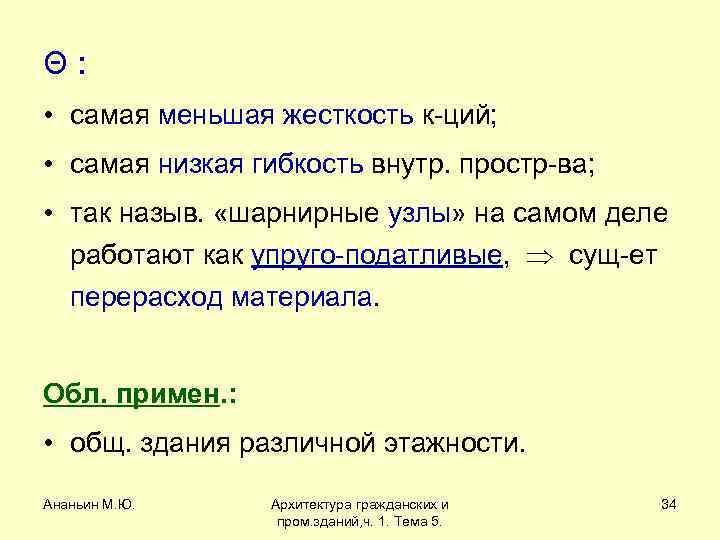 Θ :

• самая меньшая жесткость к-ций;

• самая низкая гибкость внутр. простр-ва;

• так назыв. «шарнирные узлы» на самом деле работают как упруго-податливые, $\Rightarrow$ сущ-ет перерасход материала.

Обл. примен.:

• общ. здания различной этажности.

Ананьин М.Ю.

Архитектура гражданских и пром.зданий,ч. 1. Тема 5.

34